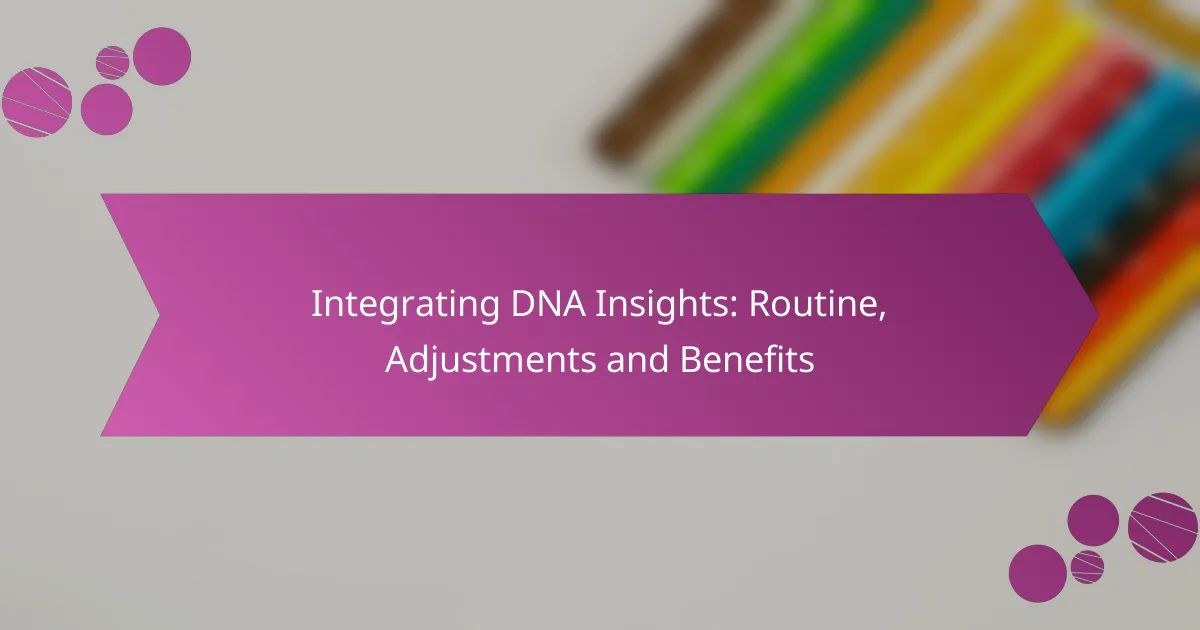 Integrating DNA Insights: Routine, Adjustments and Benefits